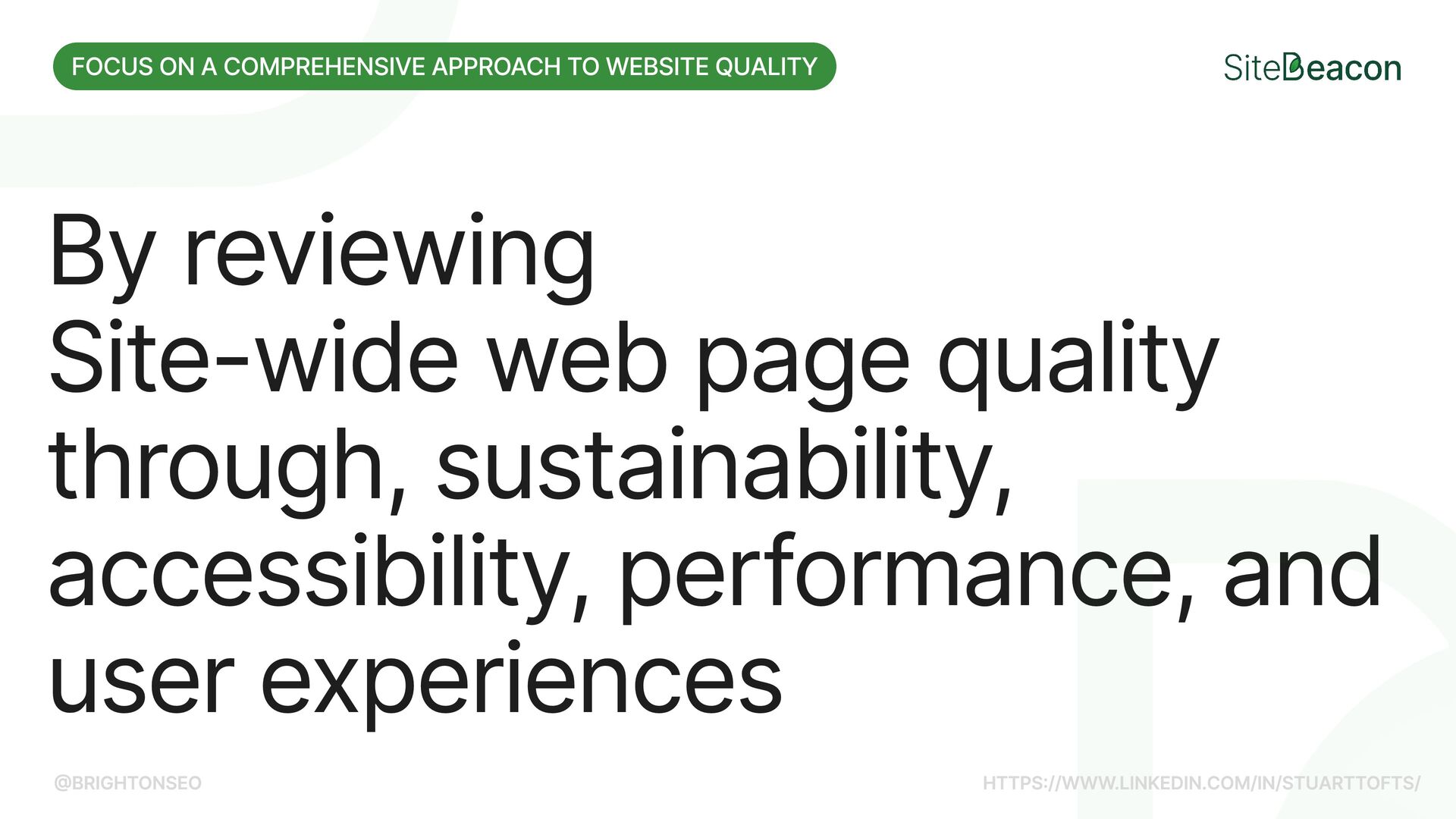 FOCUS ON A COMPREHENSIVE APPROACH TO WEBSITE QUALITY

SiteBeacon

By reviewing
Site-wide web page quality through, sustainability, accessibility, performance, and user experiences

@BRIGHTONSEO

HTTPS://WWW.LINKEDIN.COM/IN/STUARTTOFTS/